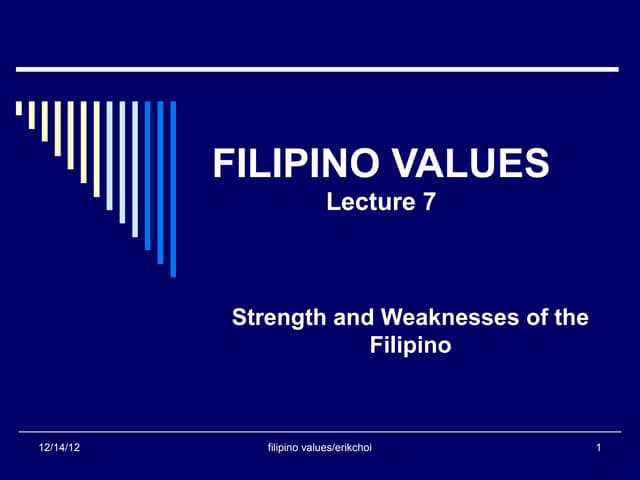 FILIPINO VALUES
Lecture 7

Strength and Weaknesses of the Filipino

12/14/12 filipino values/erikchoi 1